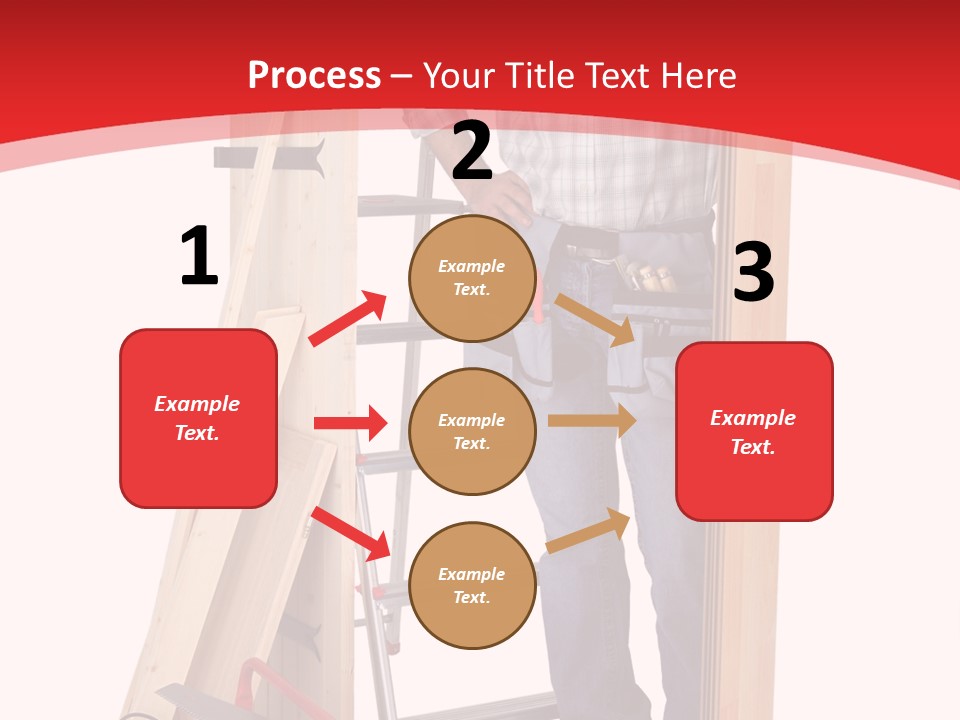 Process – Your Title Text Here

1

Example Text.

2

Example Text.

Example Text.

Example Text.

3

Example Text.